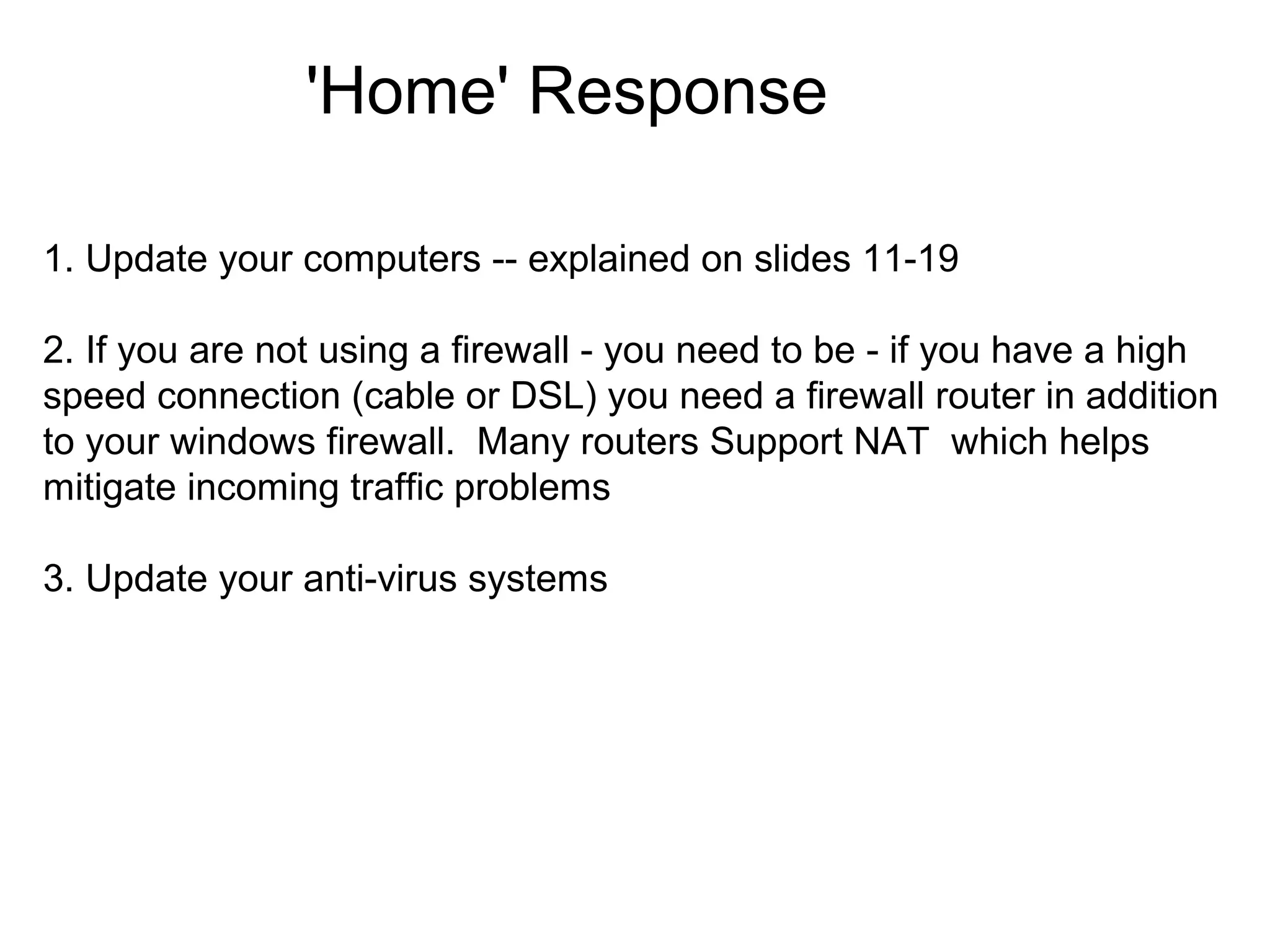 'Home' Response

1. Update your computers -- explained on slides 11-19

2. If you are not using a firewall - you need to be - if you have a high speed connection (cable or DSL) you need a firewall router in addition to your windows firewall.  Many routers Support NAT  which helps mitigate incoming traffic problems

3. Update your anti-virus systems